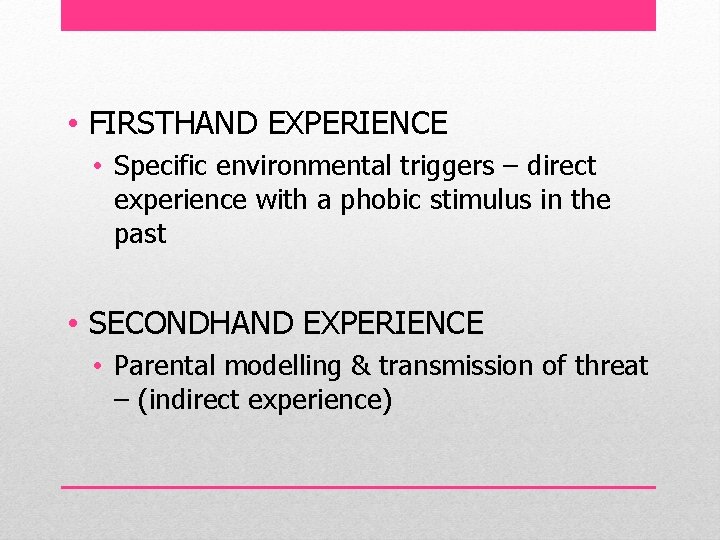 • FIRSTHAND EXPERIENCE
  • Specific environmental triggers – direct experience with a phobic stimulus in the past

• SECONDHAND EXPERIENCE
  • Parental modelling & transmission of threat – (indirect experience)